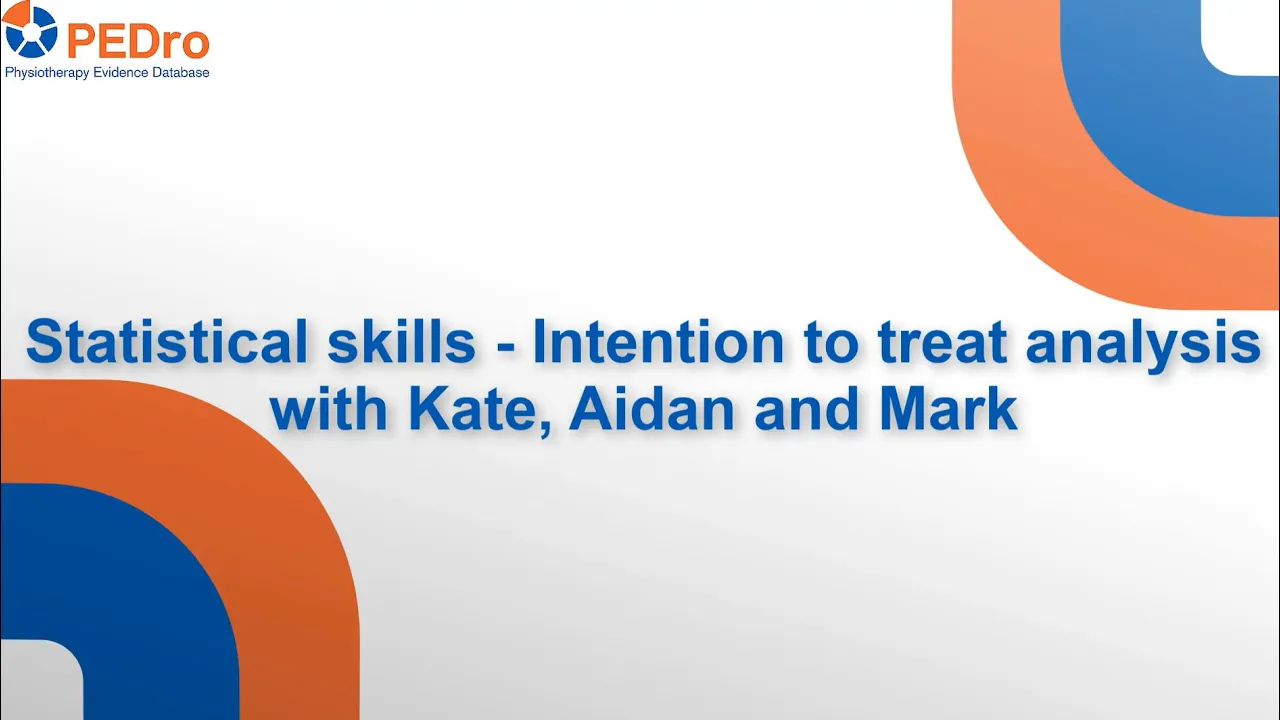 PEDro
Physiotherapy Evidence Database

Statistical skills - Intention to treat analysis with Kate, Aidan and Mark